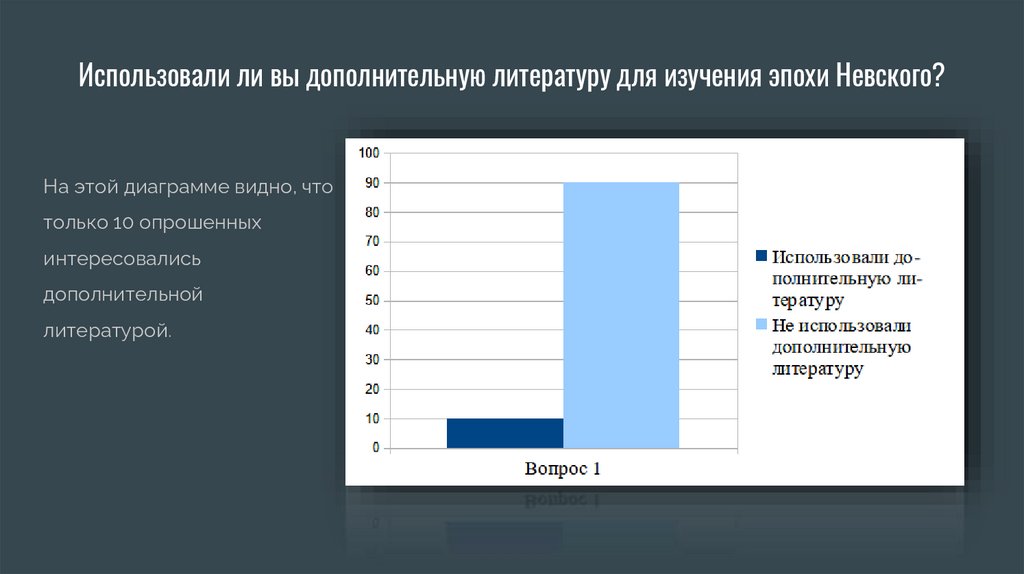 Использовали ли вы дополнительную литературу для изучения эпохи Невского?

На этой диаграмме видно, что только 10 опрошенных интересовались дополнительной литературой.

100
90
80
70
60
50
40
30
20
10
0

Вопрос 1

Использовали дополнительную литературу
Не использовали дополнительную литературу